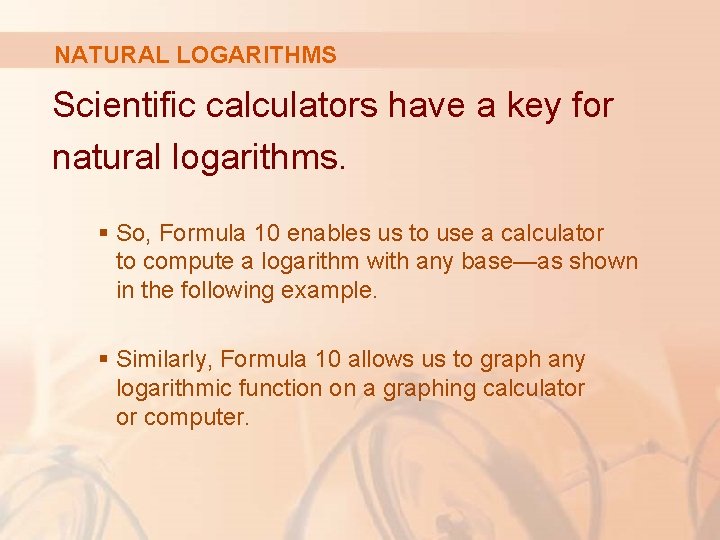 NATURAL LOGARITHMS

Scientific calculators have a key for natural logarithms.

▪ So, Formula 10 enables us to use a calculator to compute a logarithm with any base—as shown in the following example.

▪ Similarly, Formula 10 allows us to graph any logarithmic function on a graphing calculator or computer.